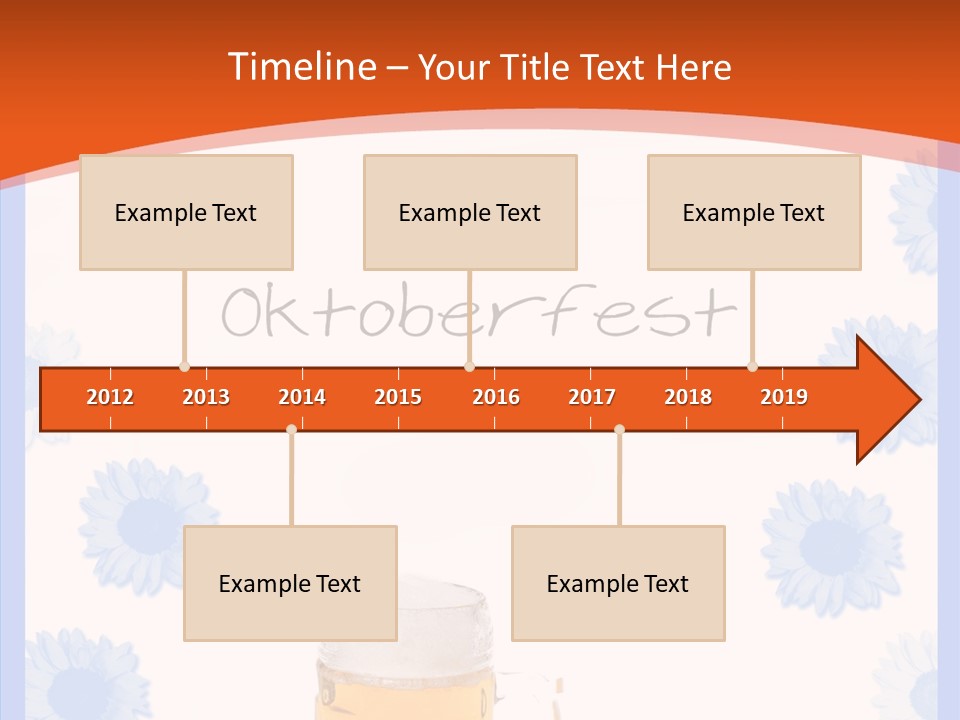 Timeline – Your Title Text Here

Example Text

Example Text

Example Text

Oktoberfest

2012 2013 2014 2015 2016 2017 2018 2019

Example Text

Example Text